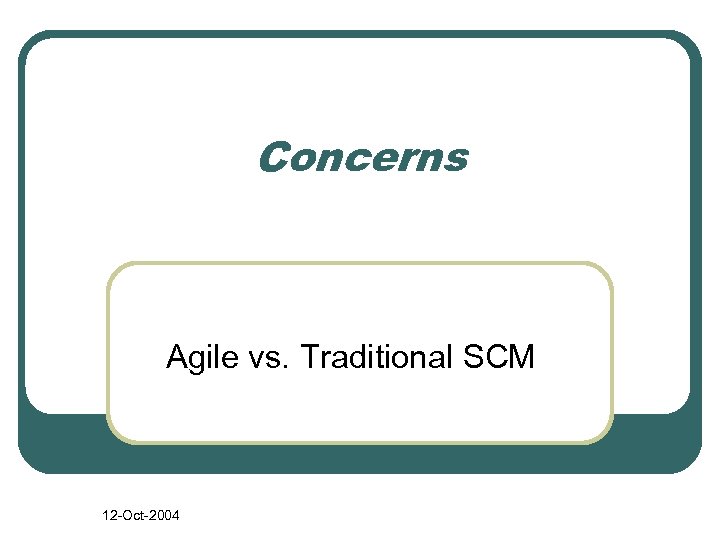 Concerns

Agile vs. Traditional SCM

12-Oct-2004